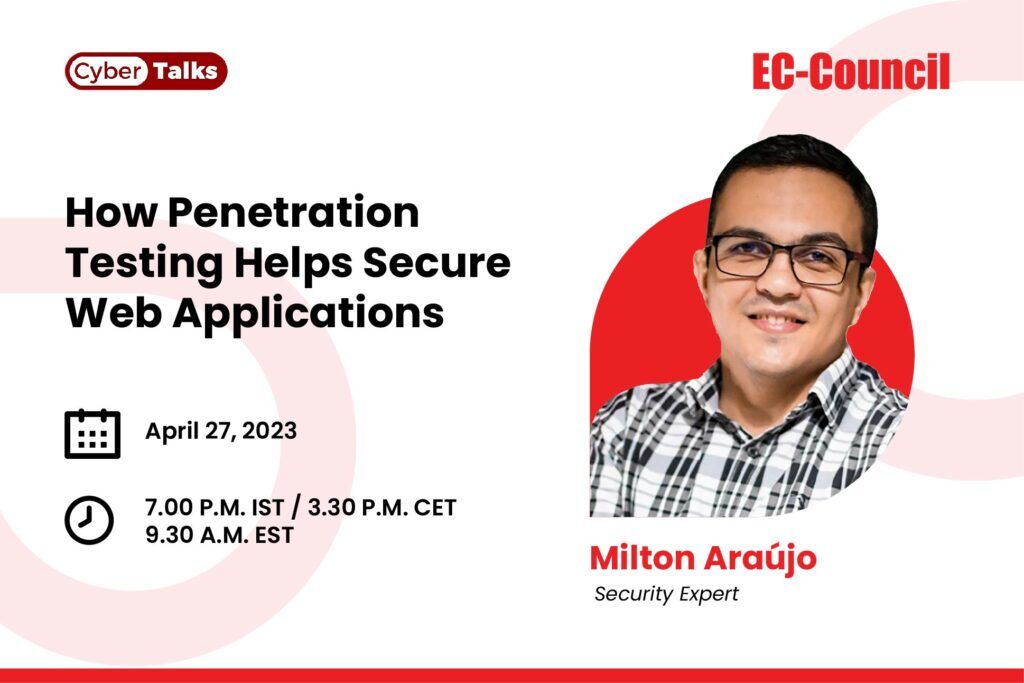 Cyber Talks

EC-Council

How Penetration Testing Helps Secure Web Applications

April 27, 2023

7.00 P.M. IST / 3.30 P.M. CET
9.30 A.M. EST

Milton Araújo
Security Expert